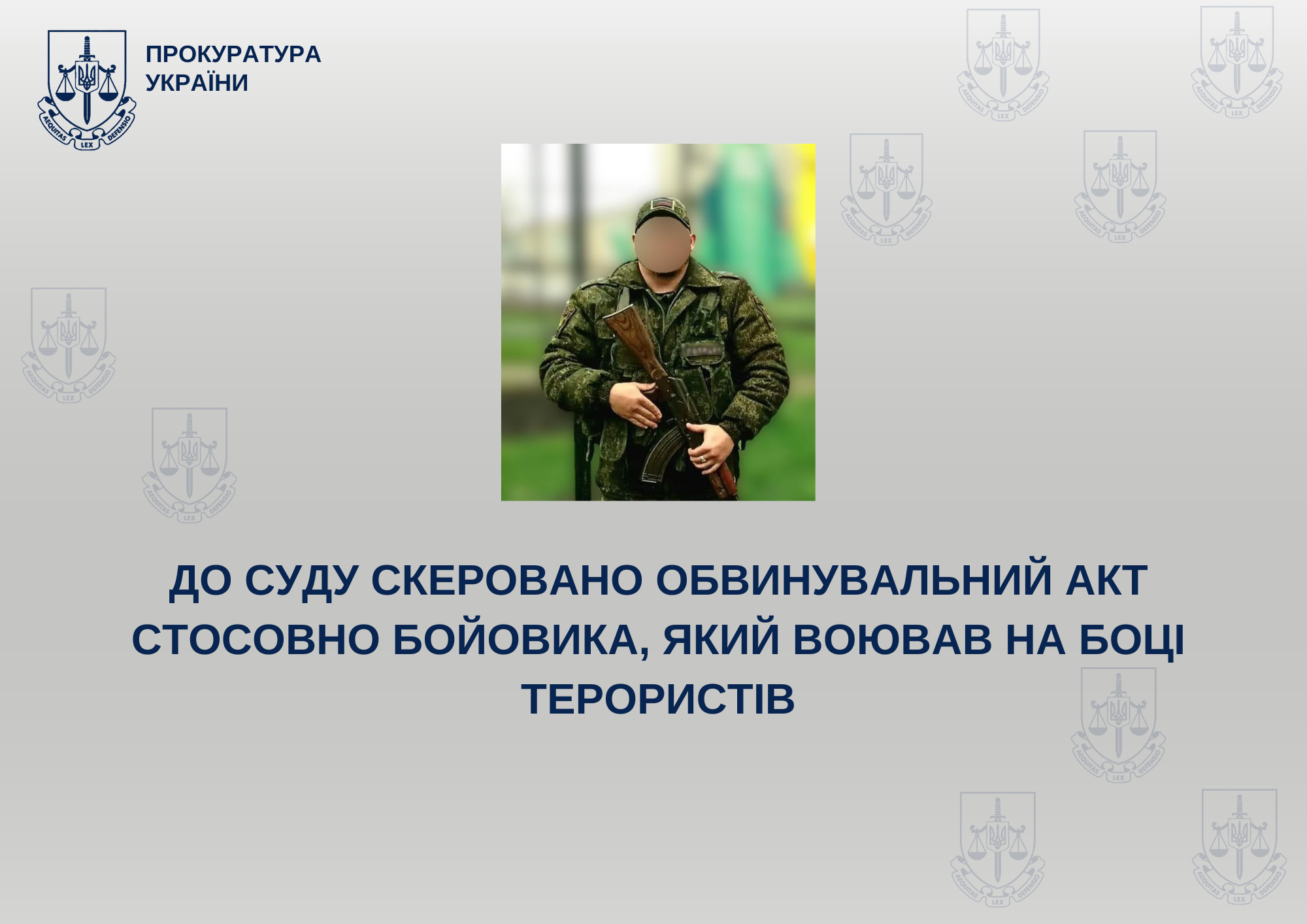 AEQUITAS LEX DEFENSIO

ПРОКУРАТУРА УКРАЇНИ

ДО СУДУ СКЕРОВАНО ОБВИНУВАЛЬНИЙ АКТ СТОСОВНО БОЙОВИКА, ЯКИЙ ВОЮВАВ НА БОЦІ ТЕРОРИСТІВ